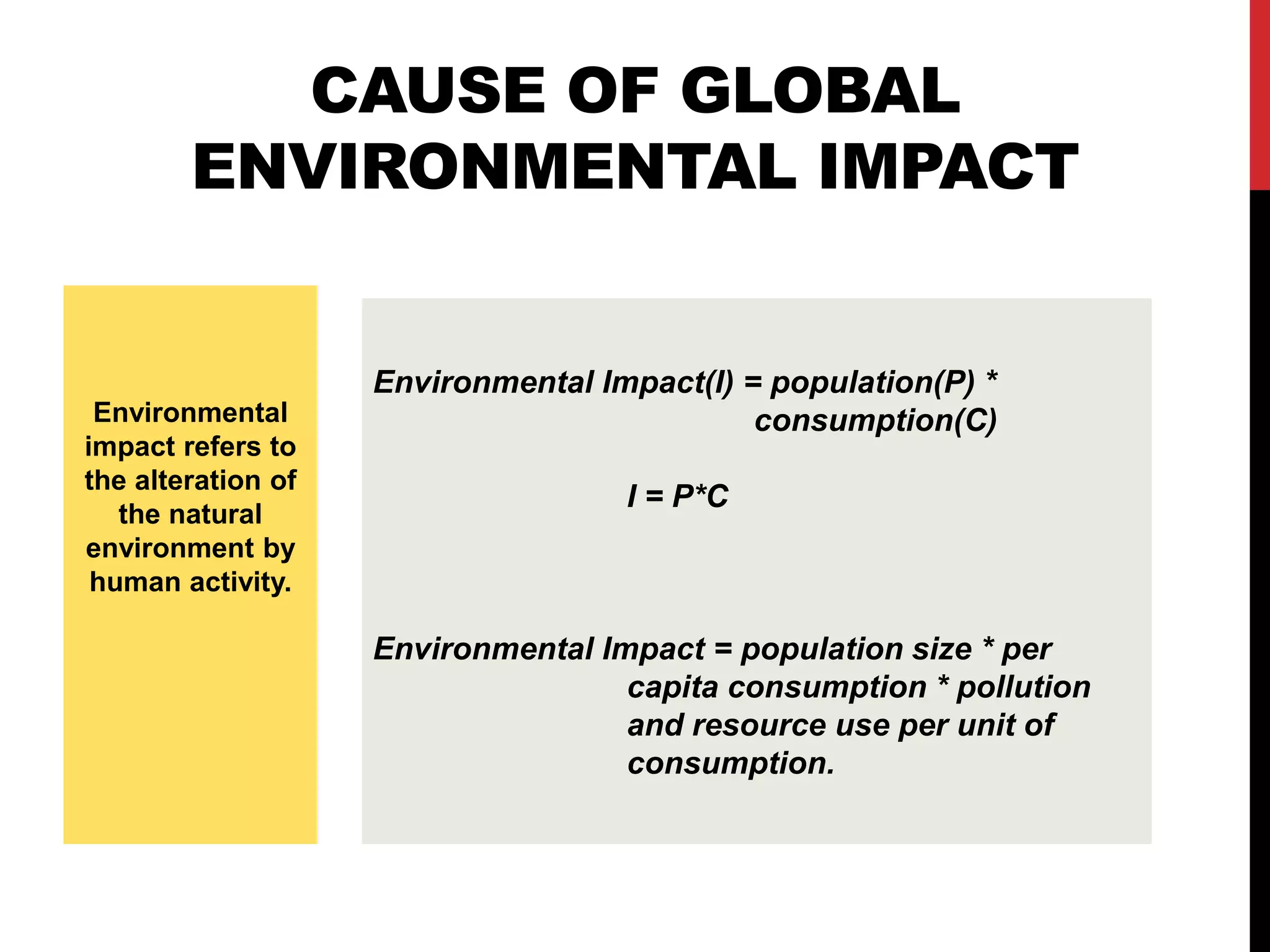 CAUSE OF GLOBAL ENVIRONMENTAL IMPACT

Environmental impact refers to the alteration of the natural environment by human activity.

Environmental Impact(I) = population(P) * consumption(C)

I = P*C

Environmental Impact = population size * per capita consumption * pollution and resource use per unit of consumption.